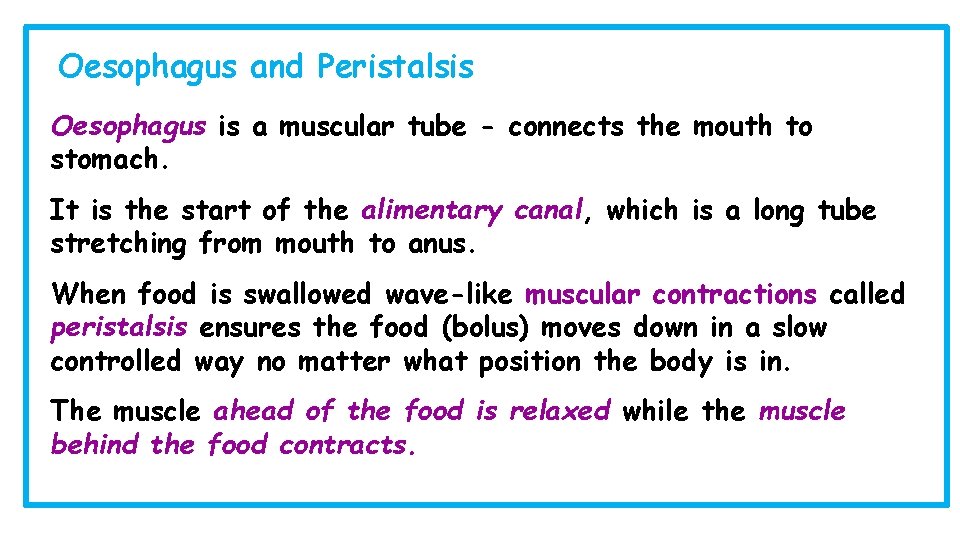 Oesophagus and Peristalsis

Oesophagus is a muscular tube - connects the mouth to stomach.

It is the start of the alimentary canal, which is a long tube stretching from mouth to anus.

When food is swallowed wave-like muscular contractions called peristalsis ensures the food (bolus) moves down in a slow controlled way no matter what position the body is in.

The muscle ahead of the food is relaxed while the muscle behind the food contracts.